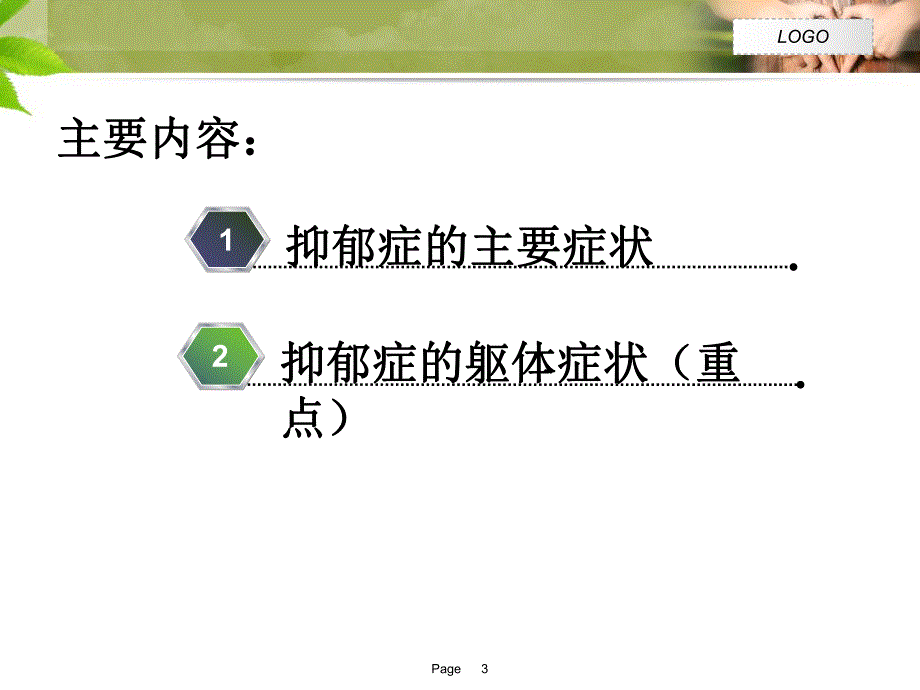 LOGO

主要内容：

1 抑郁症的主要症状

2 抑郁症的躯体症状（重点）

Page 3